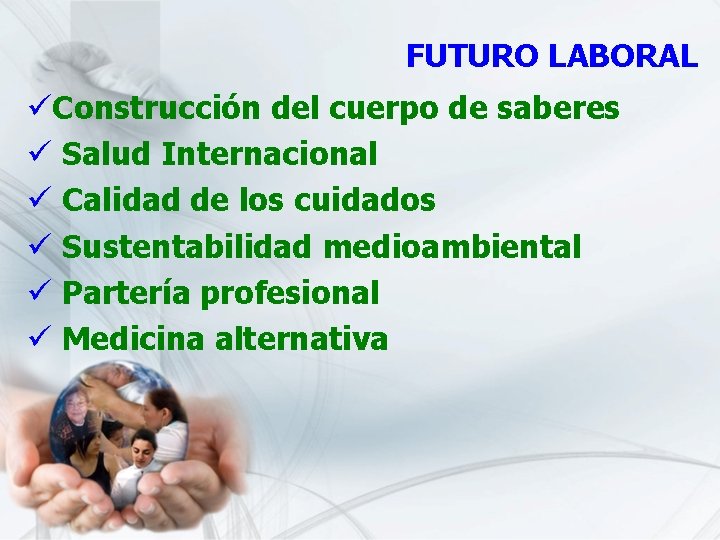 FUTURO LABORAL

✓Construcción del cuerpo de saberes
✓ Salud Internacional
✓ Calidad de los cuidados
✓ Sustentabilidad medioambiental
✓ Partería profesional
✓ Medicina alternativa